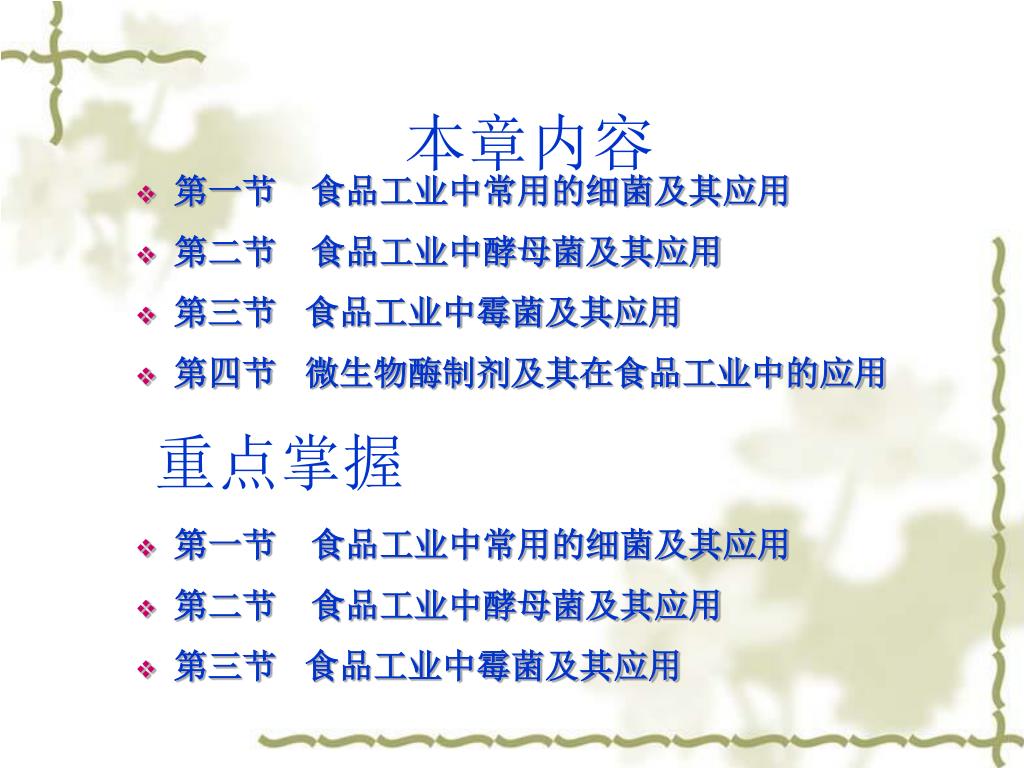 本章内容

❖ 第一节　食品工业中常用的细菌及其应用
❖ 第二节　食品工业中酵母菌及其应用
❖ 第三节　食品工业中霉菌及其应用
❖ 第四节　微生物酶制剂及其在食品工业中的应用

重点掌握

❖ 第一节　食品工业中常用的细菌及其应用
❖ 第二节　食品工业中酵母菌及其应用
❖ 第三节　食品工业中霉菌及其应用